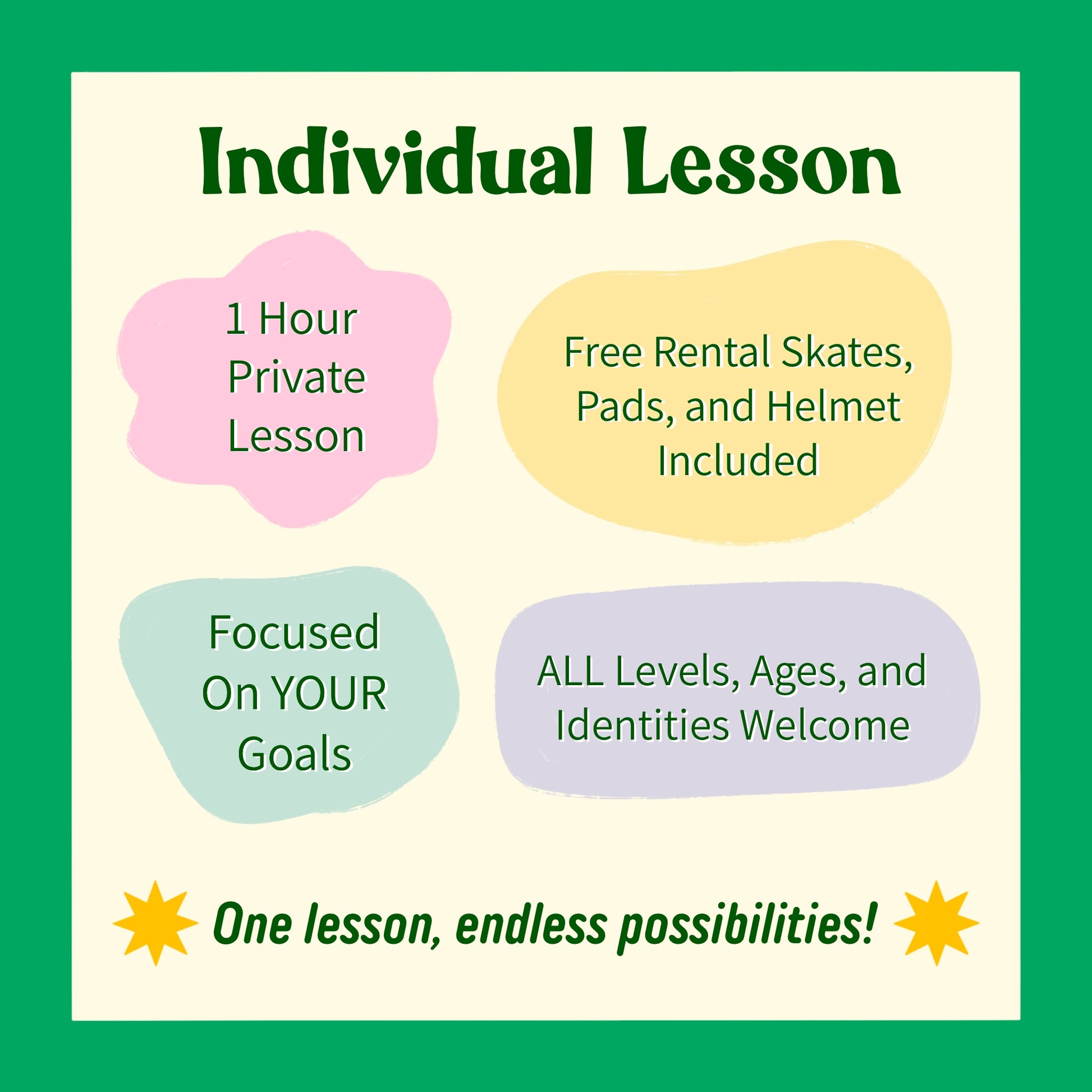 Individual Lesson

1 Hour Private Lesson

Free Rental Skates, Pads, and Helmet Included

Focused On YOUR Goals

ALL Levels, Ages, and Identities Welcome

One lesson, endless possibilities!